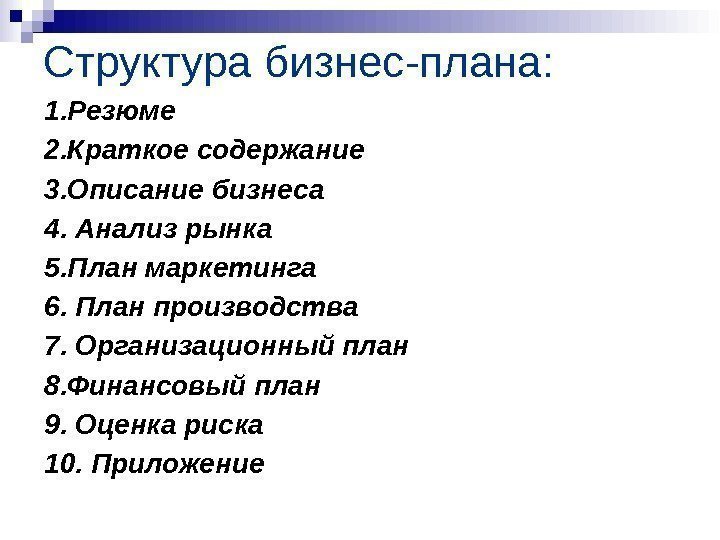 Структура бизнес-плана:

1.Резюме

2.Краткое содержание

3.Описание бизнеса

4. Анализ рынка

5.План маркетинга

6. План производства

7. Организационный план

8.Финансовый план

9. Оценка риска

10. Приложение